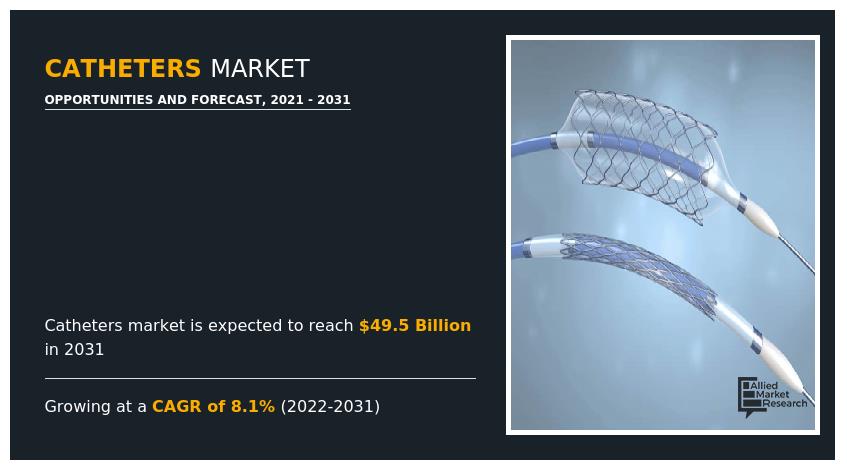 CATHETERS MARKET

OPPORTUNITIES AND FORECAST, 2021 - 2031

Catheters market is expected to reach $49.5 Billion in 2031

Growing at a CAGR of 8.1% (2022-2031)

Allied Market Research